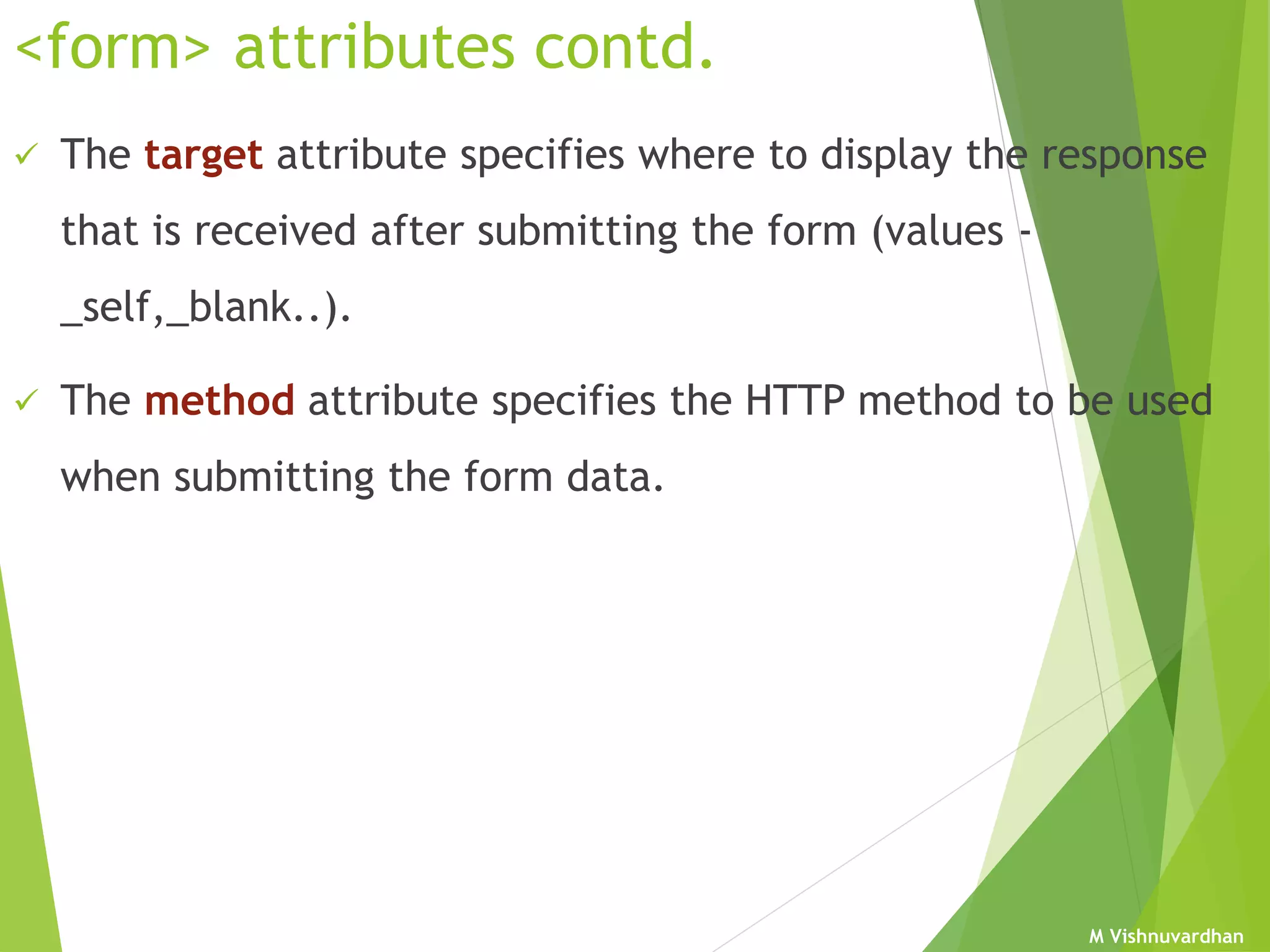 <form> attributes contd.

✓ The target attribute specifies where to display the response that is received after submitting the form (values - _self,_blank..).

✓ The method attribute specifies the HTTP method to be used when submitting the form data.

M Vishnuvardhan